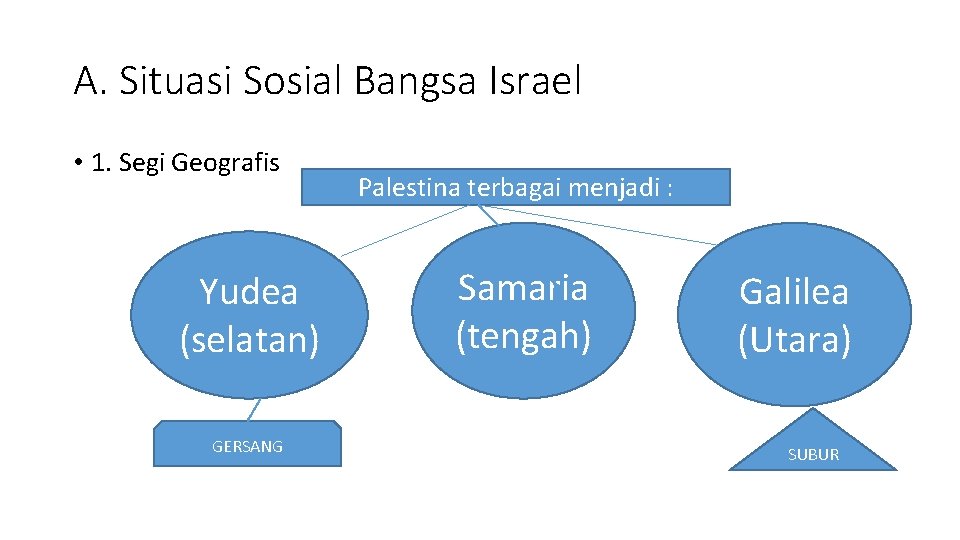 A. Situasi Sosial Bangsa Israel

• 1. Segi Geografis

Palestina terbagai menjadi :

Yudea (selatan)

Samaria (tengah)

Galilea (Utara)

GERSANG

SUBUR